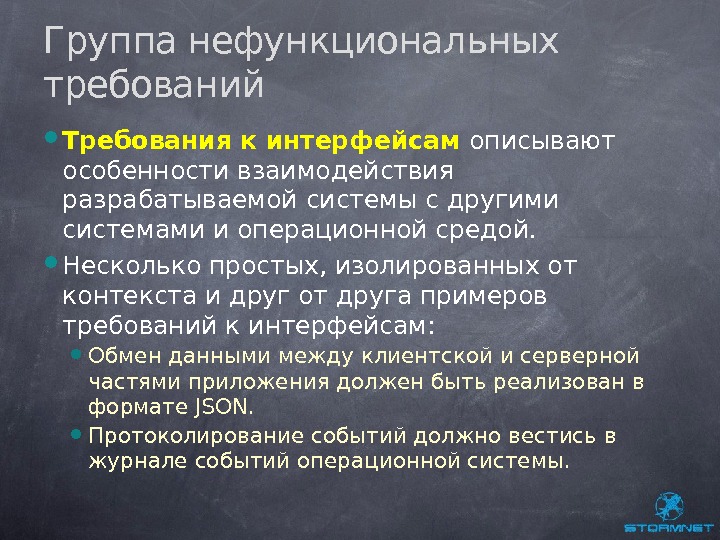 Группа нефункциональных требований

• Требования к интерфейсам описывают особенности взаимодействия разрабатываемой системы с другими системами и операционной средой.
• Несколько простых, изолированных от контекста и друг от друга примеров требований к интерфейсам:
  • Обмен данными между клиентской и серверной частями приложения должен быть реализован в формате JSON.
  • Протоколирование событий должно вестись в журнале событий операционной системы.

STORMNET